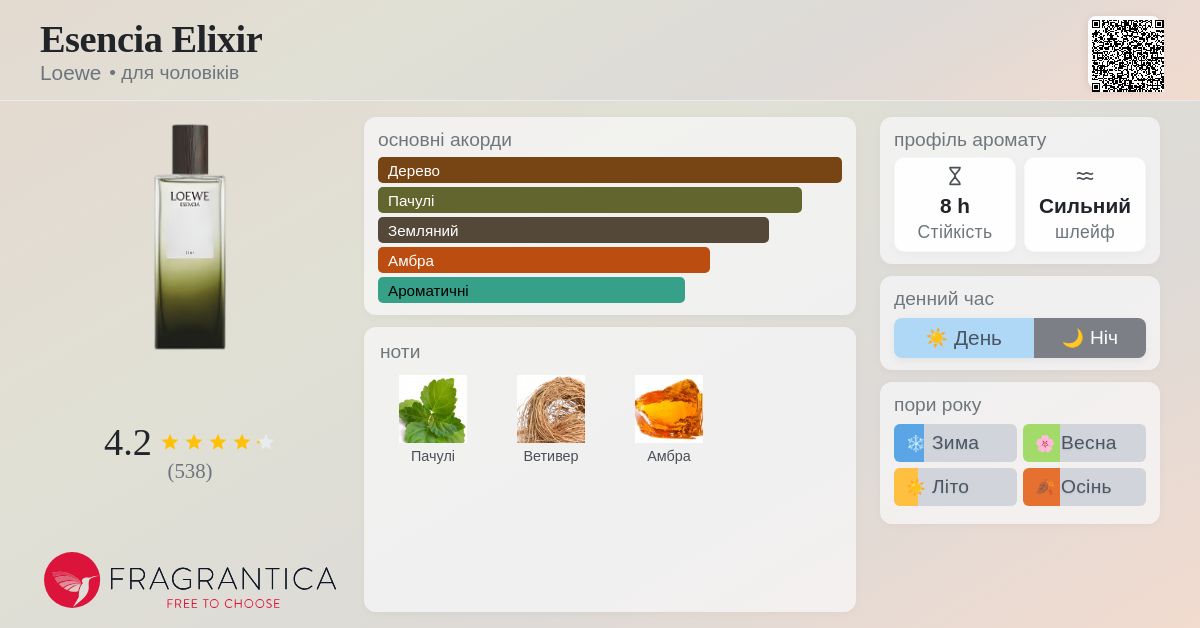 Esencia Elixir
Loewe • для чоловіків

LOEWE
ESENCIA

4.2
(538)

FRAGRANTICA
FREE TO CHOOSE

основні акорди
Дерево
Пачулі
Земляний
Амбра
Ароматичні

ноти
Пачулі
Ветивер
Амбра

профіль аромату
8 h
Стійкість
Сильний
шлейф

денний час
День
Ніч

пори року
Зима
Весна
Літо
Осінь